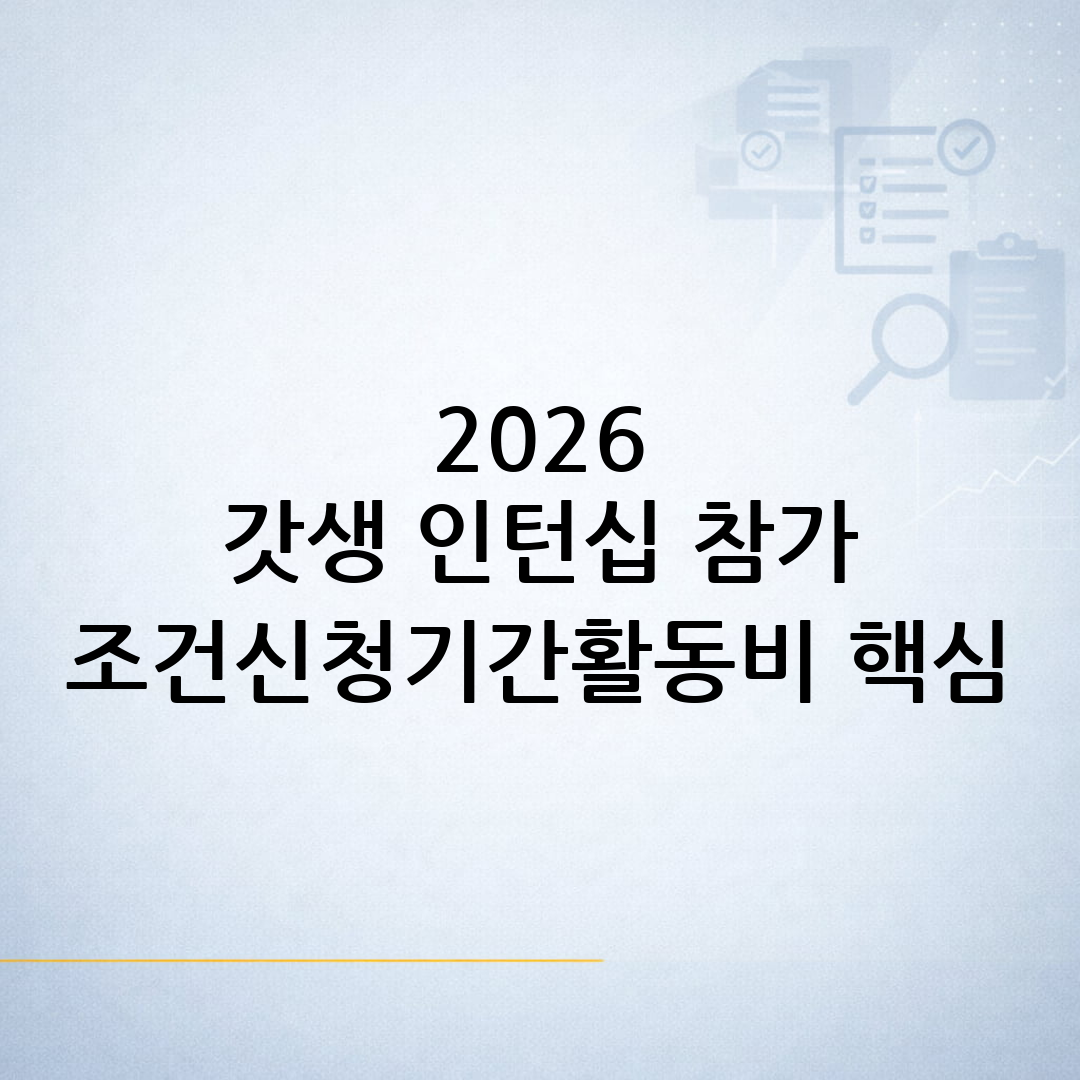 2026
갓생 인턴십 참가
조건신청기간활동비 핵심